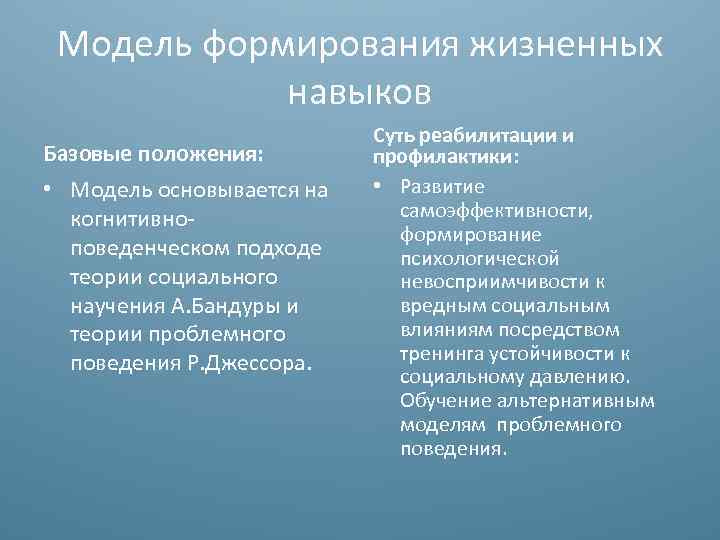 Модель формирования жизненных навыков

Базовые положения:

• Модель основывается на когнитивно-поведенческом подходе теории социального научения А.Бандуры и теории проблемного поведения Р.Джессора.

Суть реабилитации и профилактики:

• Развитие самоэффективности, формирование психологической невосприимчивости к вредным социальным влияниям посредством тренинга устойчивости к социальному давлению. Обучение альтернативным моделям проблемного поведения.